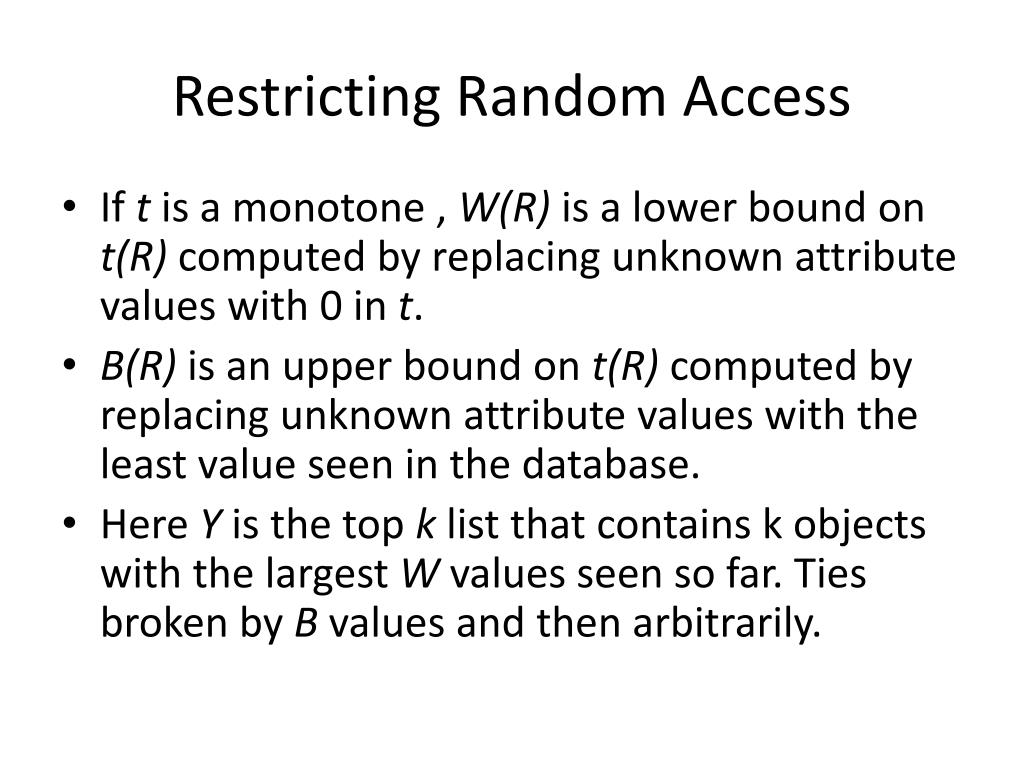 Restricting Random Access

• If t is a monotone , W(R) is a lower bound on t(R) computed by replacing unknown attribute values with 0 in t.
• B(R) is an upper bound on t(R) computed by replacing unknown attribute values with the least value seen in the database.
• Here Y is the top k list that contains k objects with the largest W values seen so far. Ties broken by B values and then arbitrarily.